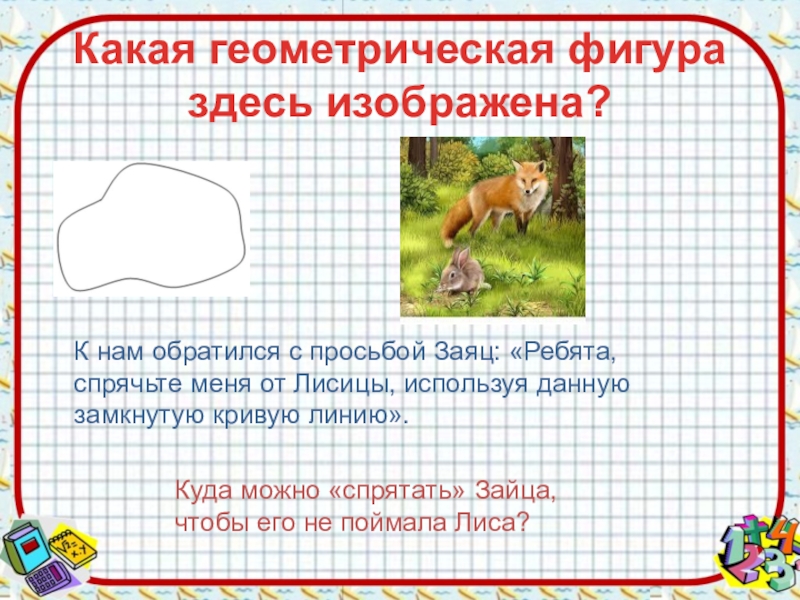 Какая геометрическая фигура здесь изображена?

К нам обратился с просьбой Заяц: «Ребята, спрячьте меня от Лисицы, используя данную замкнутую кривую линию».

Куда можно «спрятать» Зайца, чтобы его не поймала Лиса?